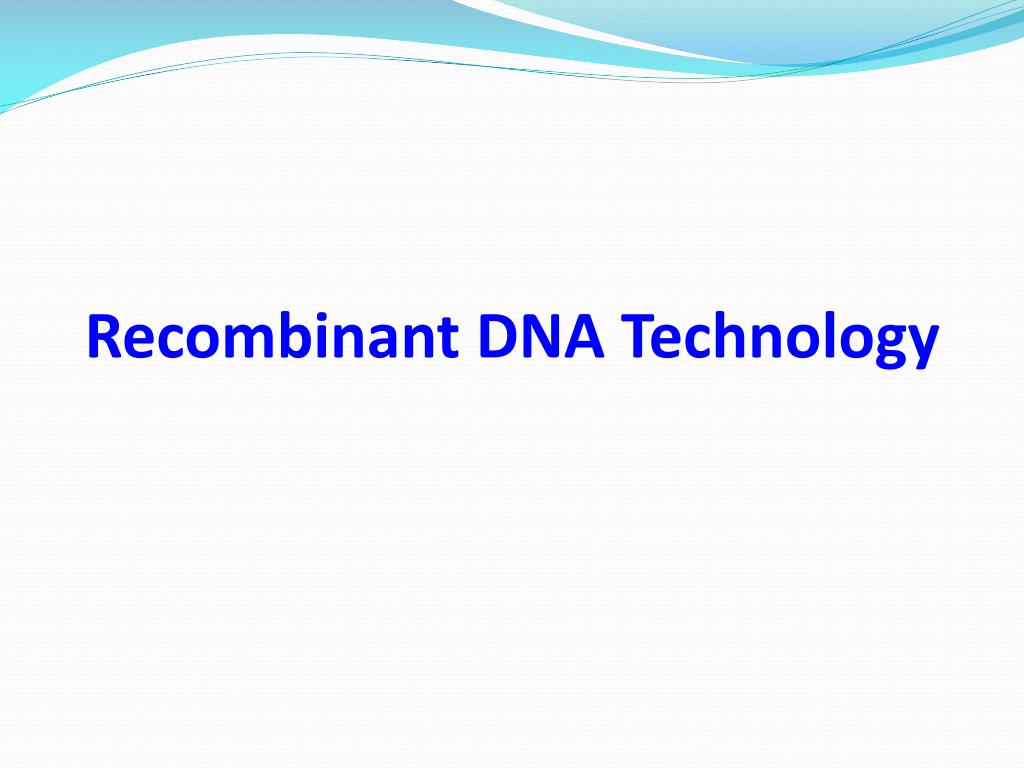 Recombinant DNA Technology